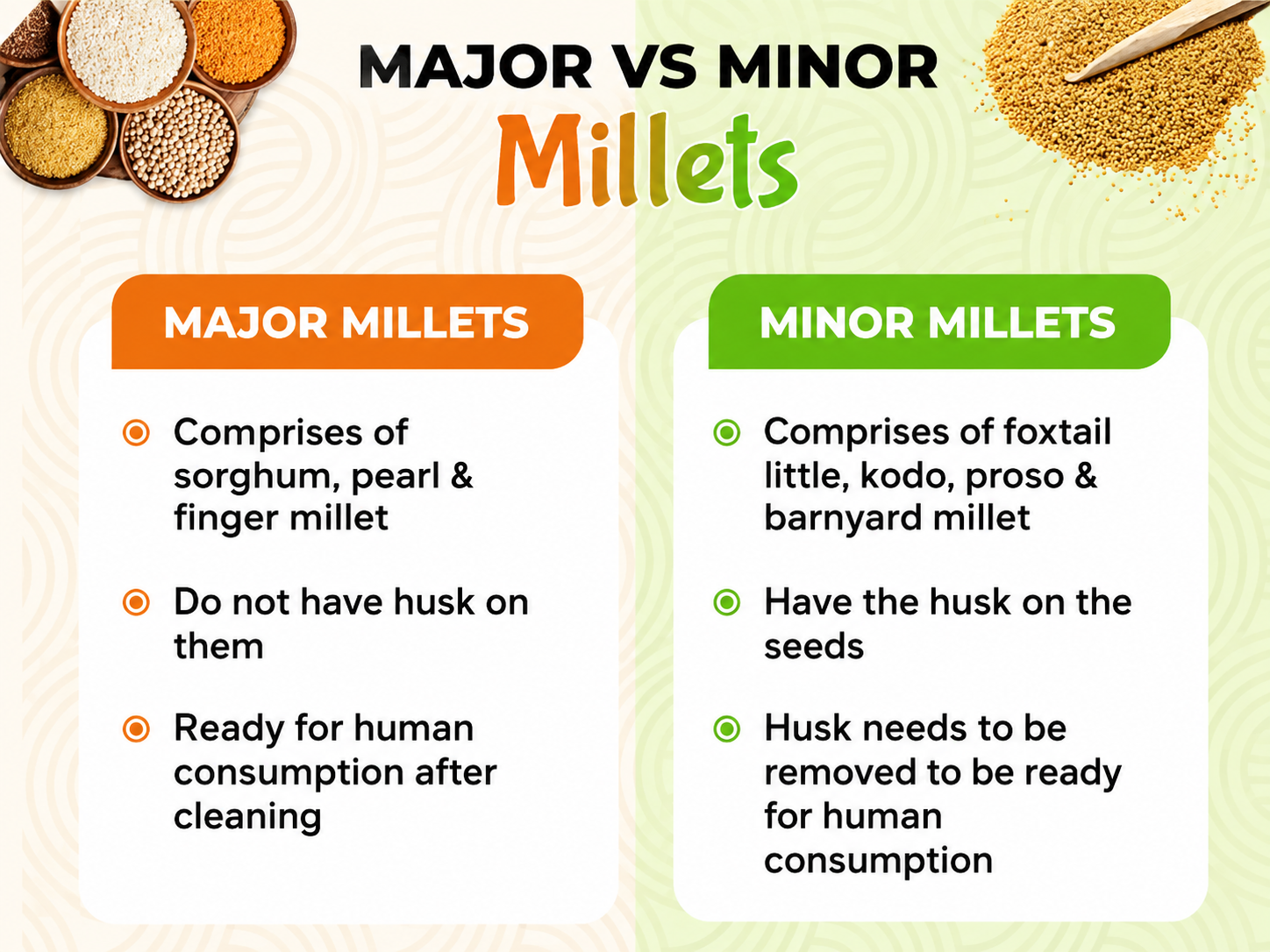 MAJOR VS MINOR
Millets

MAJOR MILLETS

Comprises of sorghum, pearl & finger millet

Do not have husk on them

Ready for human consumption after cleaning

MINOR MILLETS

Comprises of foxtail little, kodo, proso & barnyard millet

Have the husk on the seeds

Husk needs to be removed to be ready for human consumption